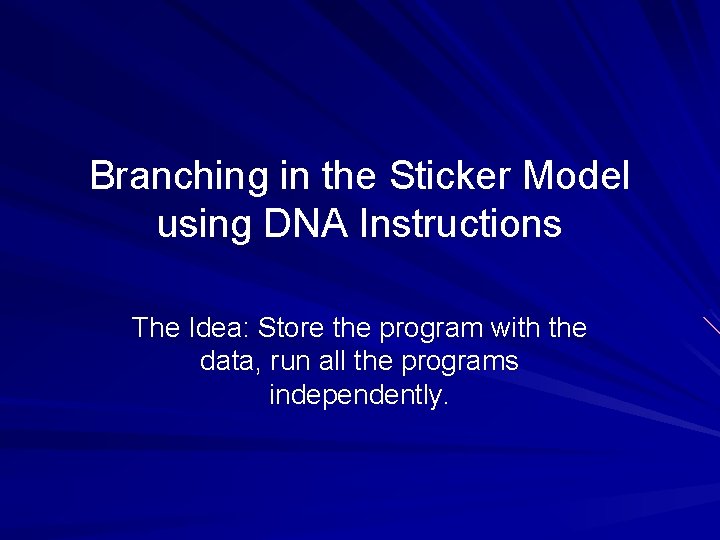 Branching in the Sticker Model using DNA Instructions

The Idea: Store the program with the data, run all the programs independently.